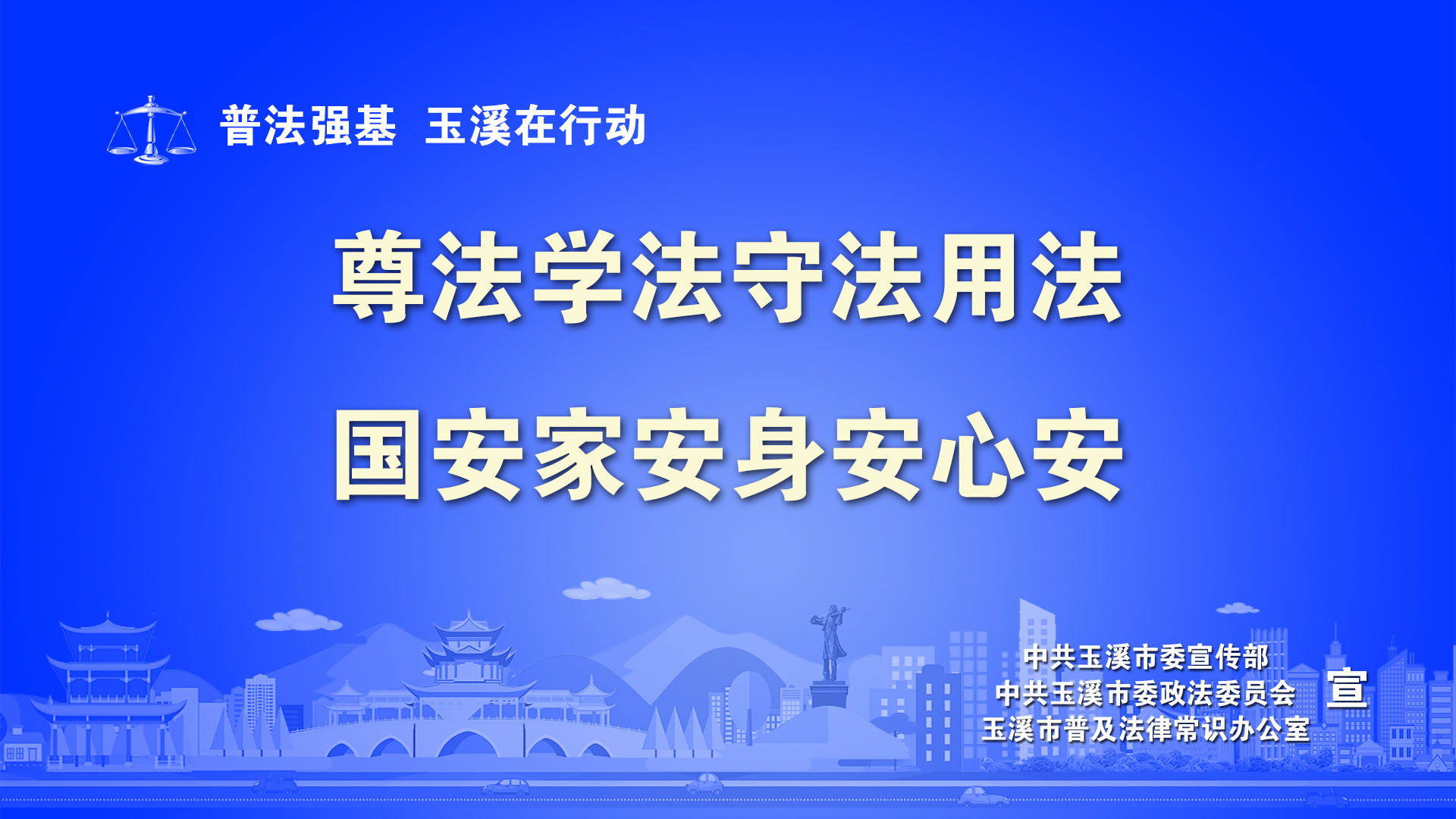 普法强基 玉溪在行动

尊法学法守法用法

国安家安身安心安

中共玉溪市委宣传部
中共玉溪市委政法委员会
玉溪市普及法律常识办公室
宣